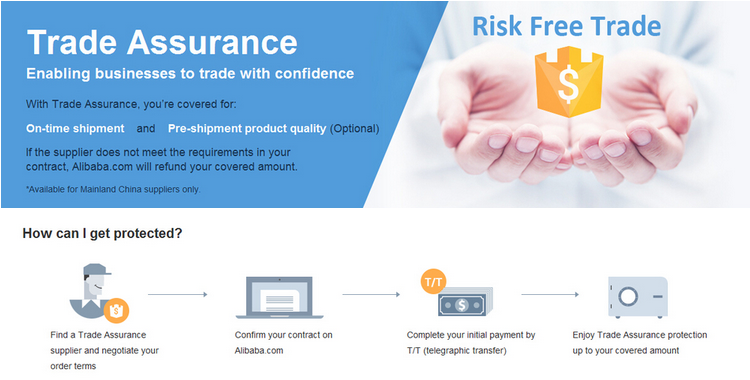 Trade Assurance

Enabling businesses to trade with confidence

With Trade Assurance, you're covered for:

On-time shipment and Pre-shipment product quality (Optional)

If the supplier does not meet the requirements in your contract, Alibaba.com will refund your covered amount.

*Available for Mainland China suppliers only.

Risk Free Trade

$

How can I get protected?

$

Find a Trade Assurance supplier and negotiate your order terms

Confirm your contract on Alibaba.com

T/T

$

Complete your initial payment by T/T (telegraphic transfer)

Enjoy Trade Assurance protection up to your covered amount